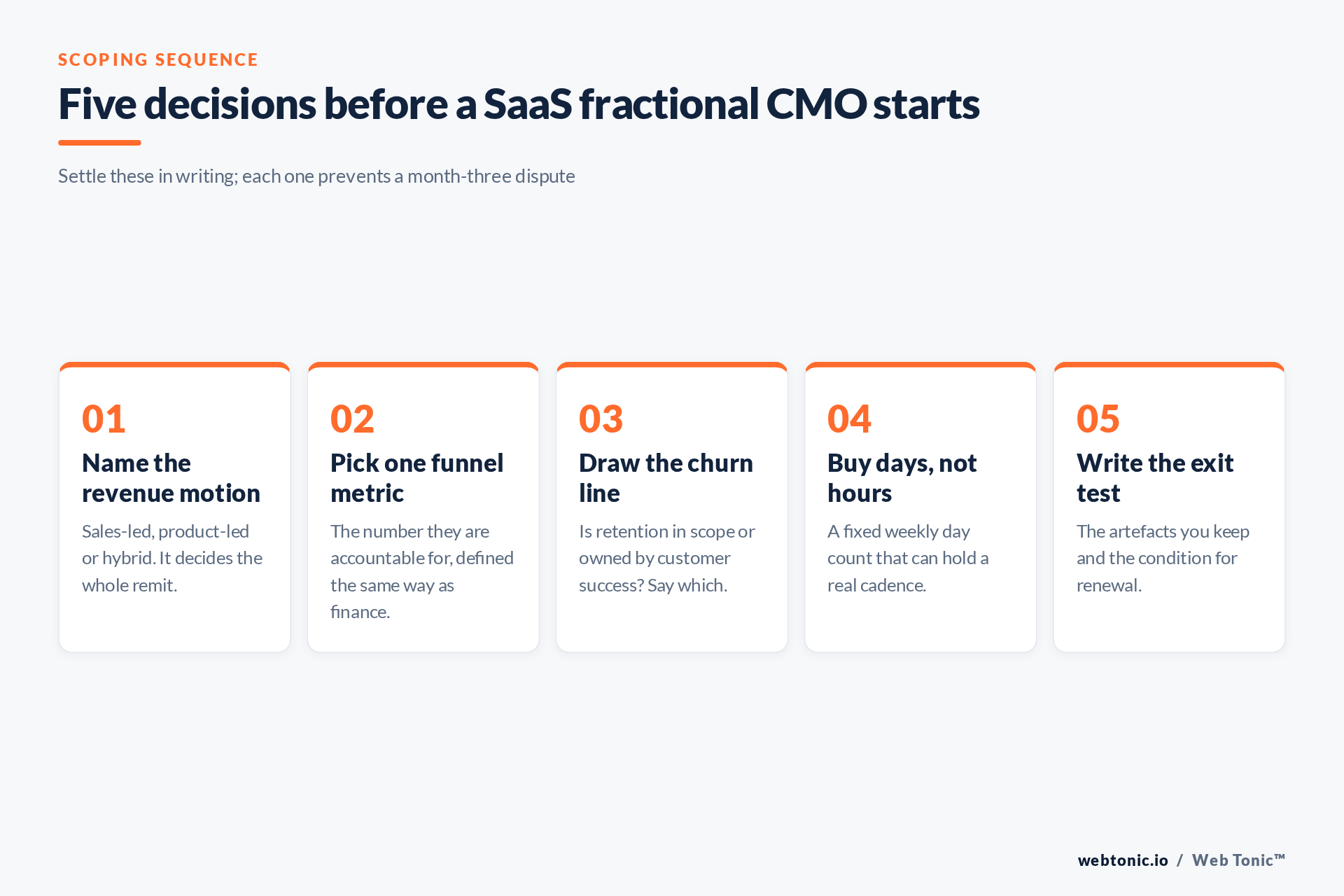 SCOPING SEQUENCE

Five decisions before a SaaS fractional CMO starts

Settle these in writing; each one prevents a month-three dispute

01

Name the revenue motion

Sales-led, product-led or hybrid. It decides the whole remit.

02

Pick one funnel metric

The number they are accountable for, defined the same way as finance.

03

Draw the churn line

Is retention in scope or owned by customer success? Say which.

04

Buy days, not hours

A fixed weekly day count that can hold a real cadence.

05

Write the exit test

The artefacts you keep and the condition for renewal.

webtonic.io / Web Tonic™